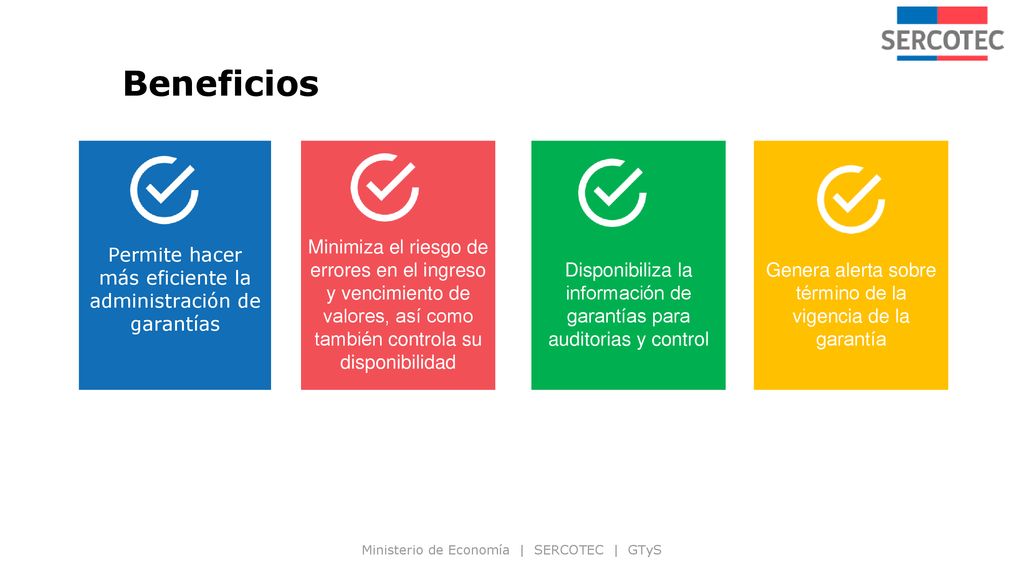 SERCOTEC

Beneficios

Permite hacer más eficiente la administración de garantías

Minimiza el riesgo de errores en el ingreso y vencimiento de valores, así como también controla su disponibilidad

Disponibiliza la información de garantías para auditorias y control

Genera alerta sobre término de la vigencia de la garantía

Ministerio de Economía | SERCOTEC | GTyS